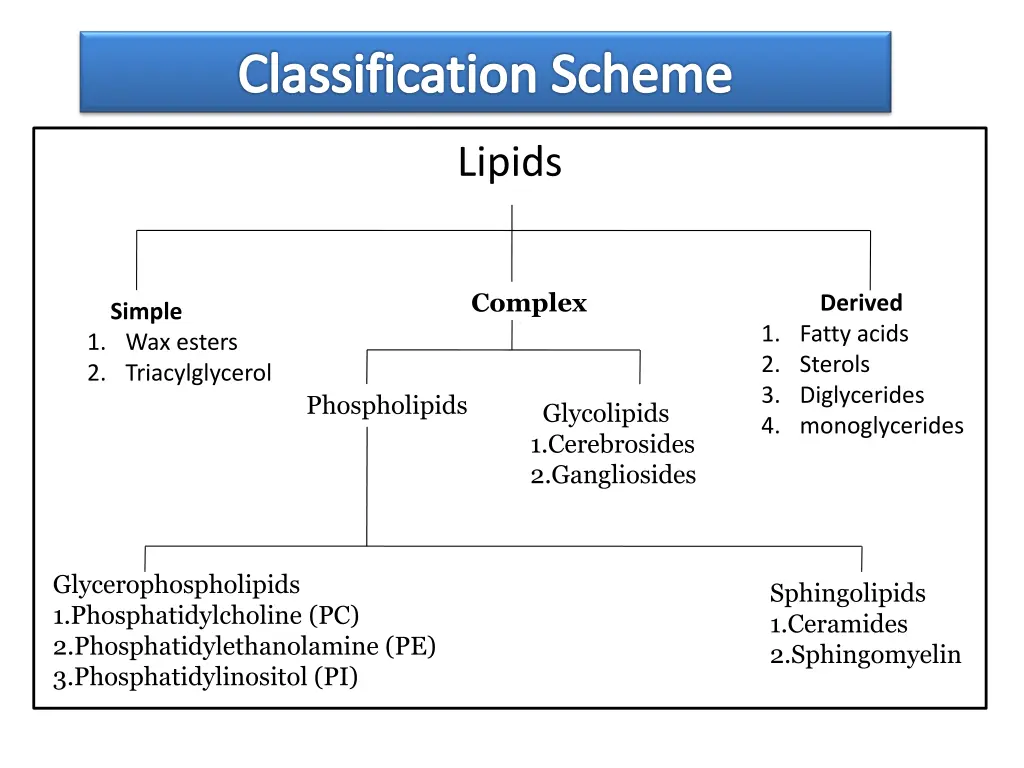 Classification Scheme

Lipids

Simple
1. Wax esters
2. Triacylglycerol

Complex

Derived
1. Fatty acids
2. Sterols
3. Diglycerides
4. monoglycerides

Phospholipids

Glycolipids
1.Cerebrosides
2.Gangliosides

Glycerophospholipids
1.Phosphatidylcholine (PC)
2.Phosphatidylethanolamine (PE)
3.Phosphatidylinositol (PI)

Sphingolipids
1.Ceramides
2.Sphingomyelin